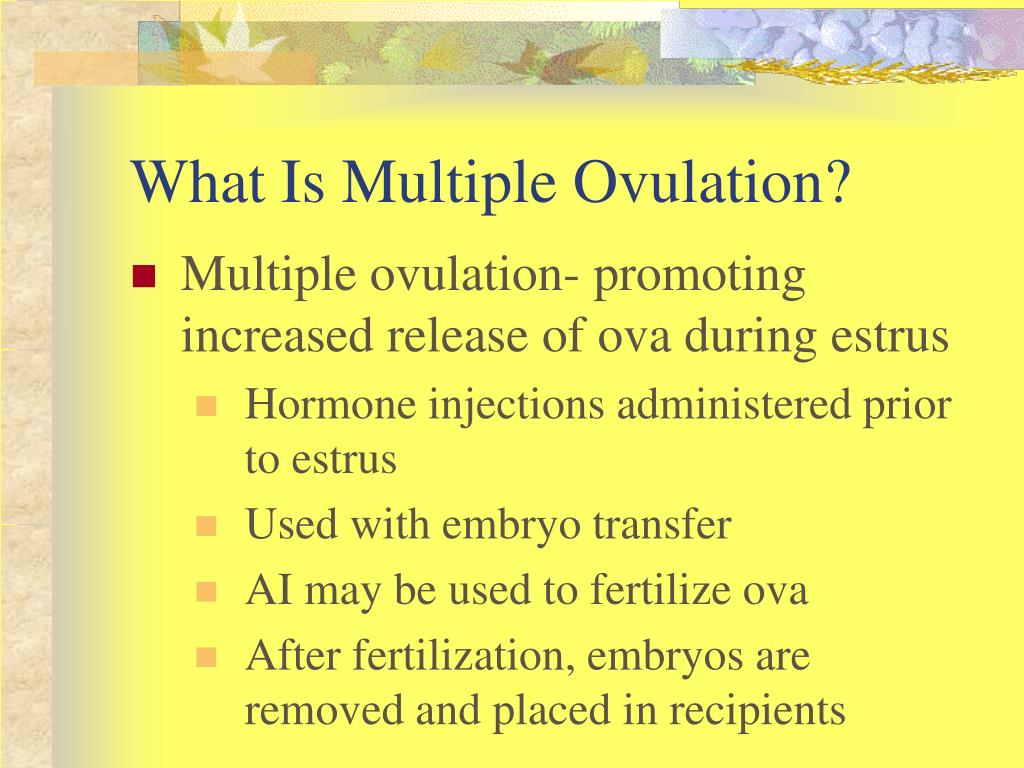 What Is Multiple Ovulation?

Multiple ovulation- promoting increased release of ova during estrus

Hormone injections administered prior to estrus

Used with embryo transfer

AI may be used to fertilize ova

After fertilization, embryos are removed and placed in recipients